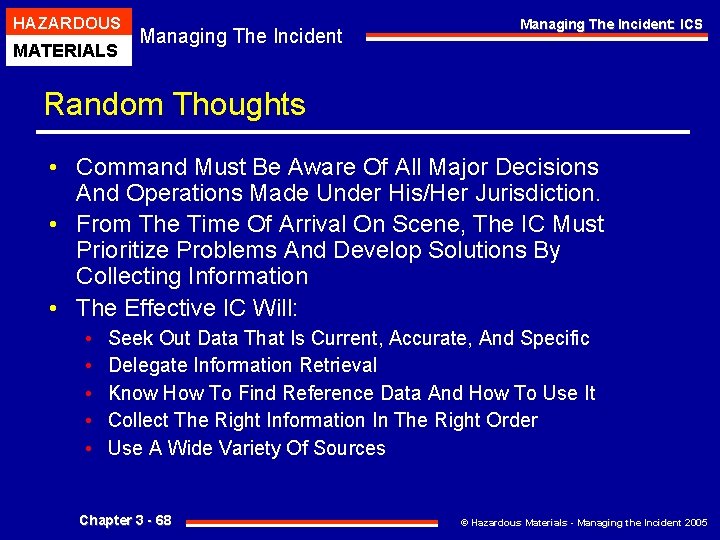 HAZARDOUS
MATERIALS

Managing The Incident

Managing The Incident: ICS

Random Thoughts

• Command Must Be Aware Of All Major Decisions And Operations Made Under His/Her Jurisdiction.
• From The Time Of Arrival On Scene, The IC Must Prioritize Problems And Develop Solutions By Collecting Information
• The Effective IC Will:
  • Seek Out Data That Is Current, Accurate, And Specific
  • Delegate Information Retrieval
  • Know How To Find Reference Data And How To Use It
  • Collect The Right Information In The Right Order
  • Use A Wide Variety Of Sources

Chapter 3 - 68

© Hazardous Materials - Managing the Incident 2005